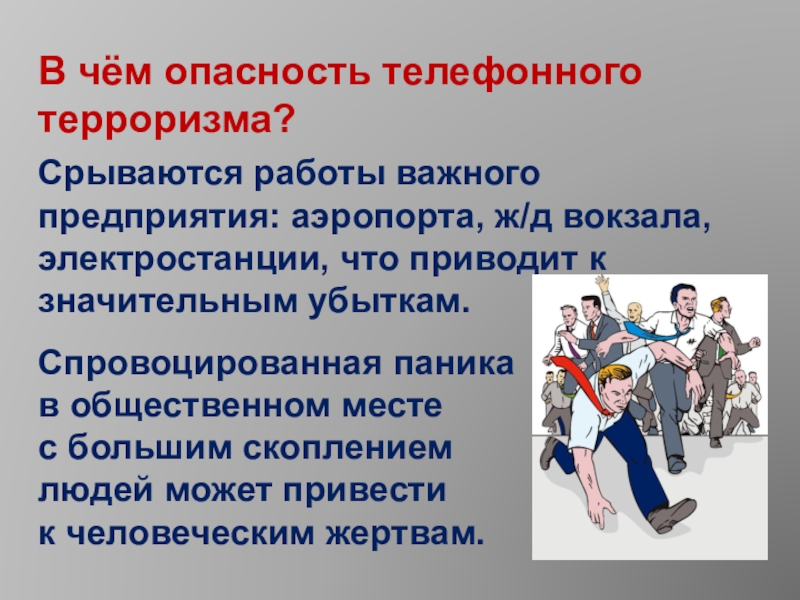 В чём опасность телефонного терроризма?

Срываются работы важного предприятия: аэропорта, ж/д вокзала, электростанции, что приводит к значительным убыткам.

Спровоцированная паника в общественном месте с большим скоплением людей может привести к человеческим жертвам.